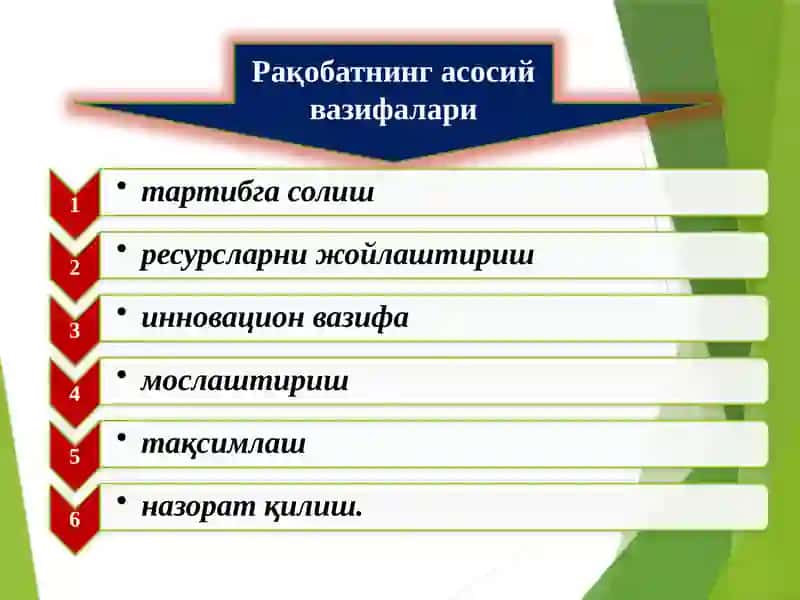 Рақобатнинг асосий вазифалари

1 • тартибга солиш

2 • ресурсларни жойлаштириш

3 • инновацион вазифа

4 • мослаштириш

5 • тақсимлаш

6 • назорат қилиш.